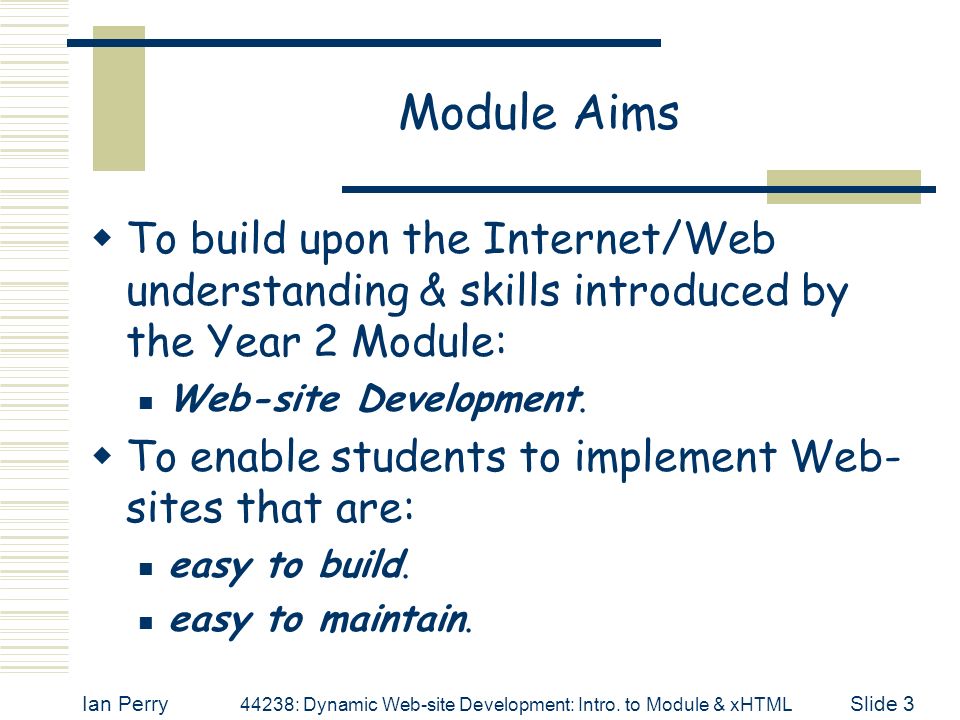 Module Aims

To build upon the Internet/Web understanding & skills introduced by the Year 2 Module:

Web-site Development.

To enable students to implement Web-sites that are:

easy to build.

easy to maintain.

Ian Perry 44238: Dynamic Web-site Development: Intro. to Module & xHTML Slide 3